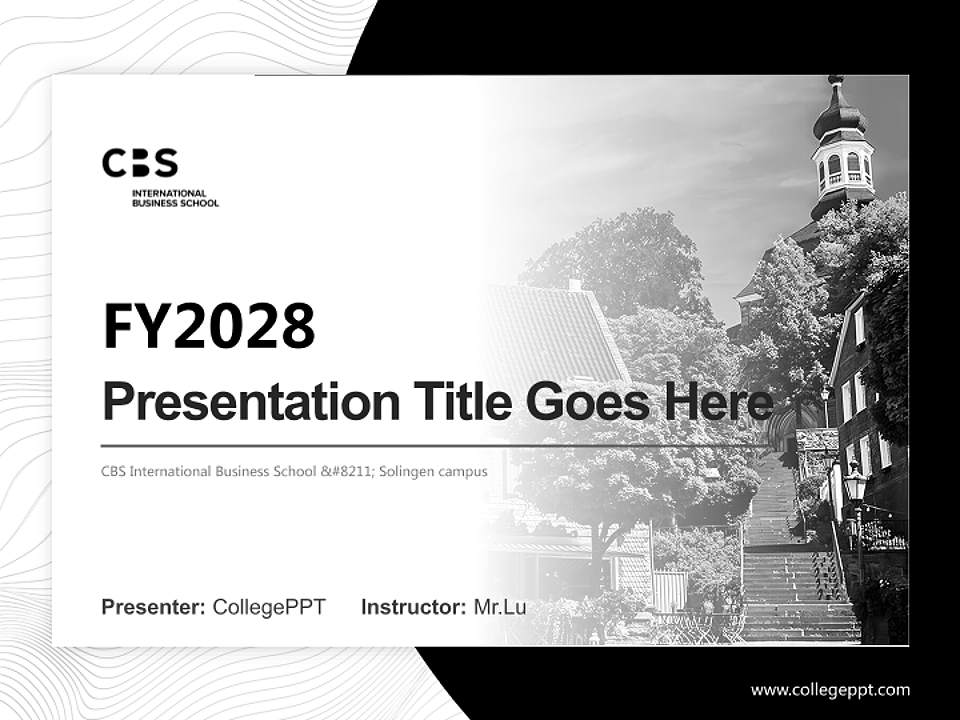 CBS
INTERNATIONAL BUSINESS SCHOOL

FY2028

Presentation Title Goes Here

CBS International Business School &#8211; Solingen campus

Presenter: CollegePPT Instructor: Mr.Lu

www.collegeppt.com